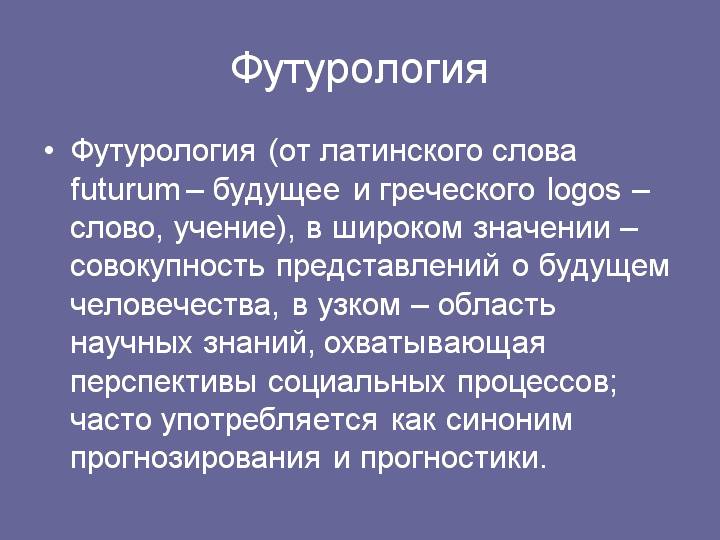 Футурология

• Футурология (от латинского слова futurum – будущее и греческого logos – слово, учение), в широком значении – совокупность представлений о будущем человечества, в узком – область научных знаний, охватывающая перспективы социальных процессов; часто употребляется как синоним прогнозирования и прогностики.